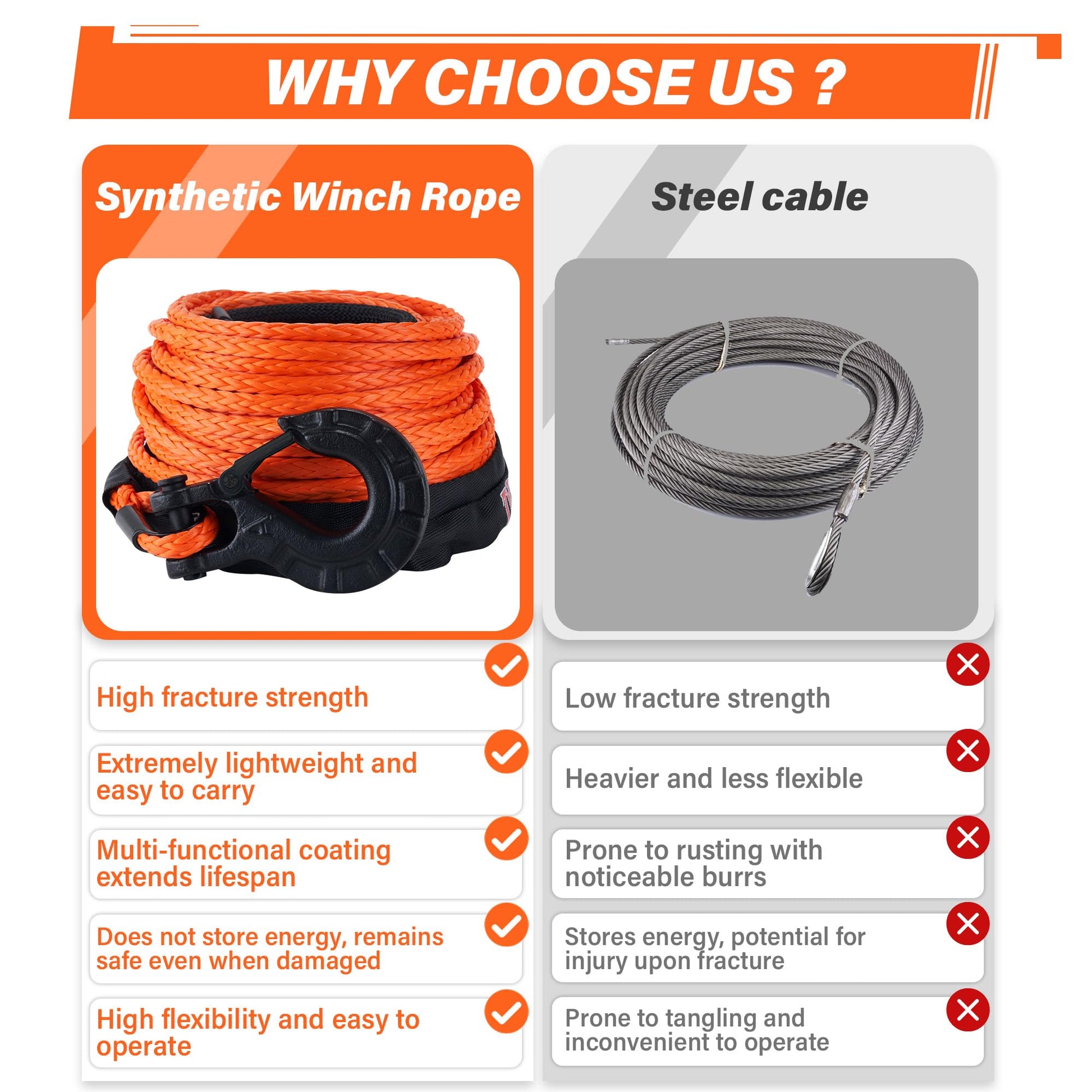 WHY CHOOSE US ?

Synthetic Winch Rope

High fracture strength

Extremely lightweight and easy to carry

Multi-functional coating extends lifespan

Does not store energy, remains safe even when damaged

High flexibility and easy to operate

Steel cable

Low fracture strength

Heavier and less flexible

Prone to rusting with noticeable burrs

Stores energy, potential for injury upon fracture

Prone to tangling and inconvenient to operate